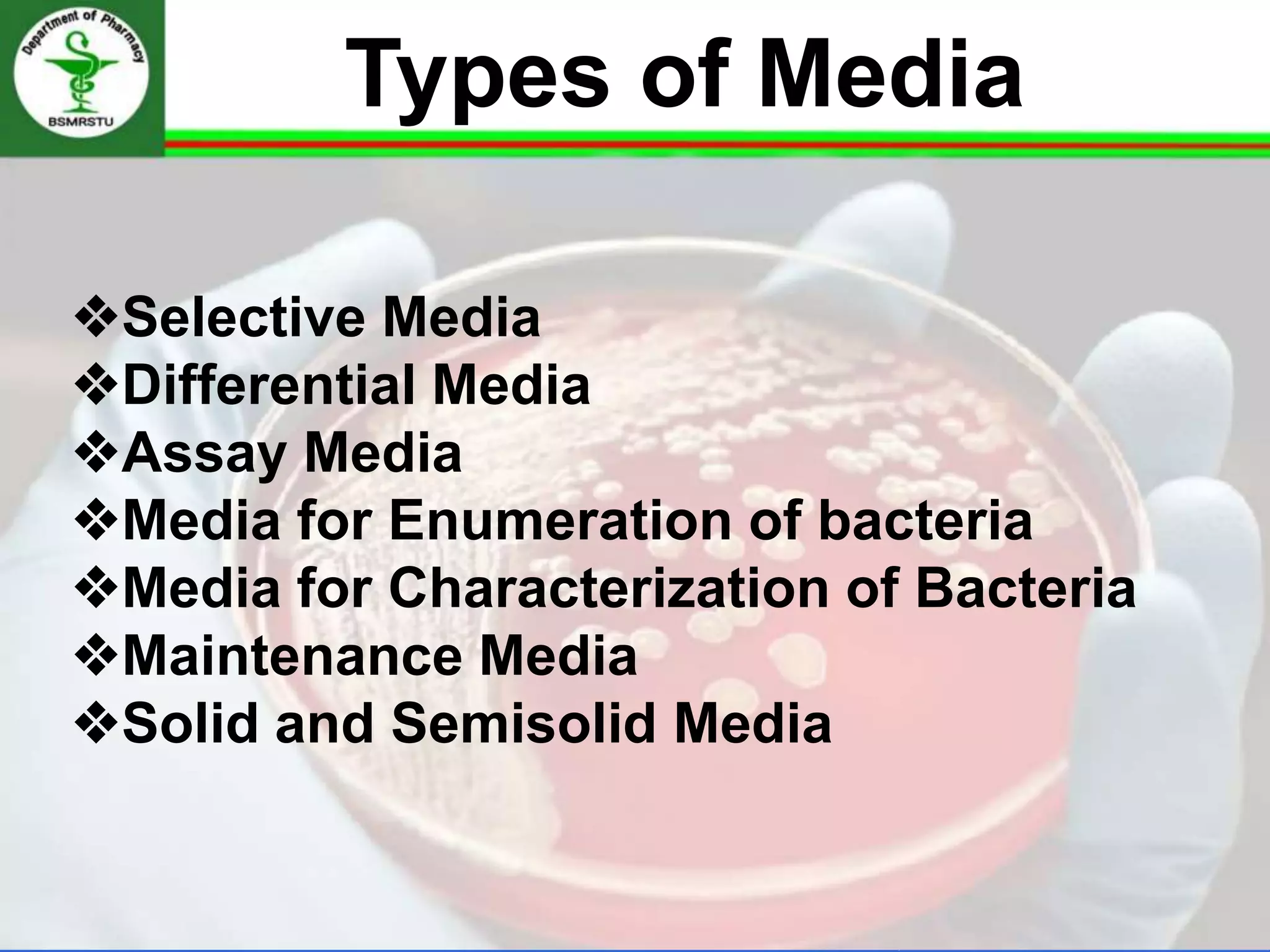 Department of Pharmacy
BSMRSTU

Types of Media

❖Selective Media
❖Differential Media
❖Assay Media
❖Media for Enumeration of bacteria
❖Media for Characterization of Bacteria
❖Maintenance Media
❖Solid and Semisolid Media